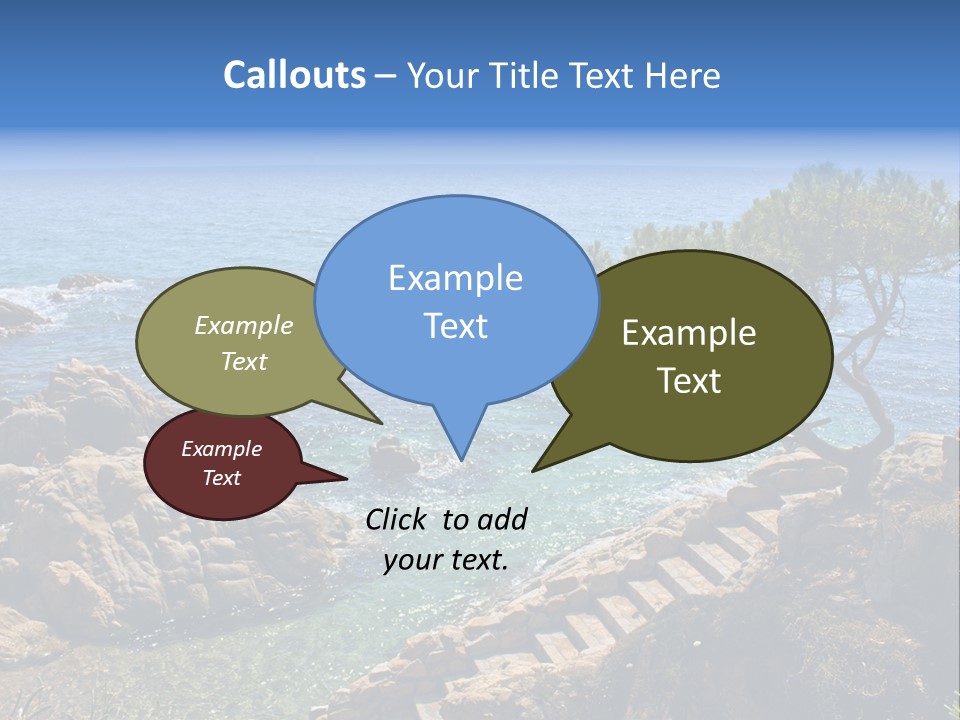 Callouts – Your Title Text Here

Example Text

Example Text

Example Text

Example Text

Click to add your text.